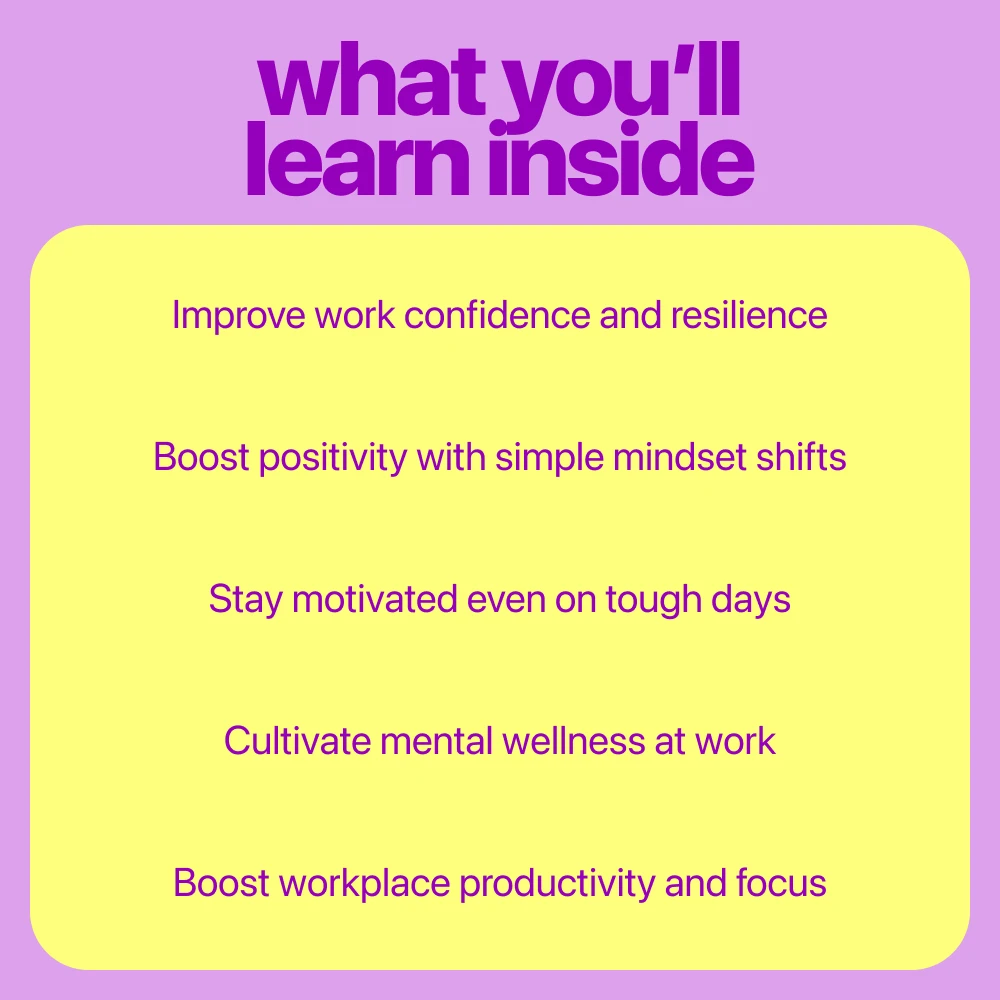 what you'll learn inside

Improve work confidence and resilience

Boost positivity with simple mindset shifts

Stay motivated even on tough days

Cultivate mental wellness at work

Boost workplace productivity and focus